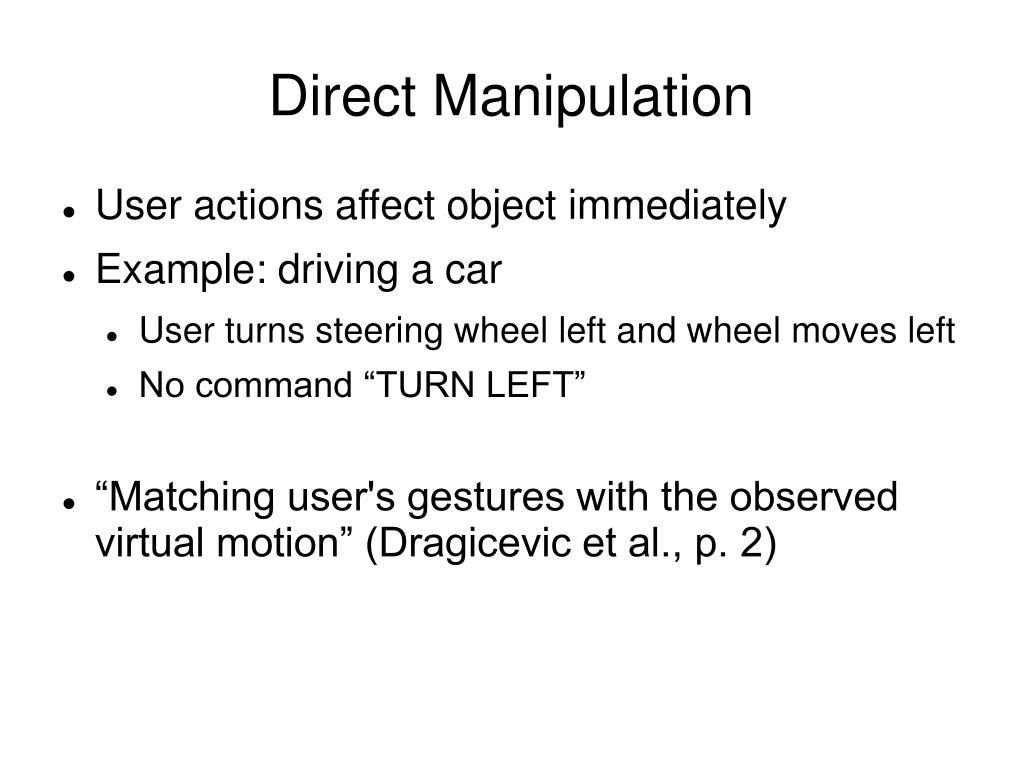 Direct Manipulation

- User actions affect object immediately
- Example: driving a car
  - User turns steering wheel left and wheel moves left
  - No command “TURN LEFT”

- “Matching user's gestures with the observed virtual motion” (Dragicevic et al., p. 2)